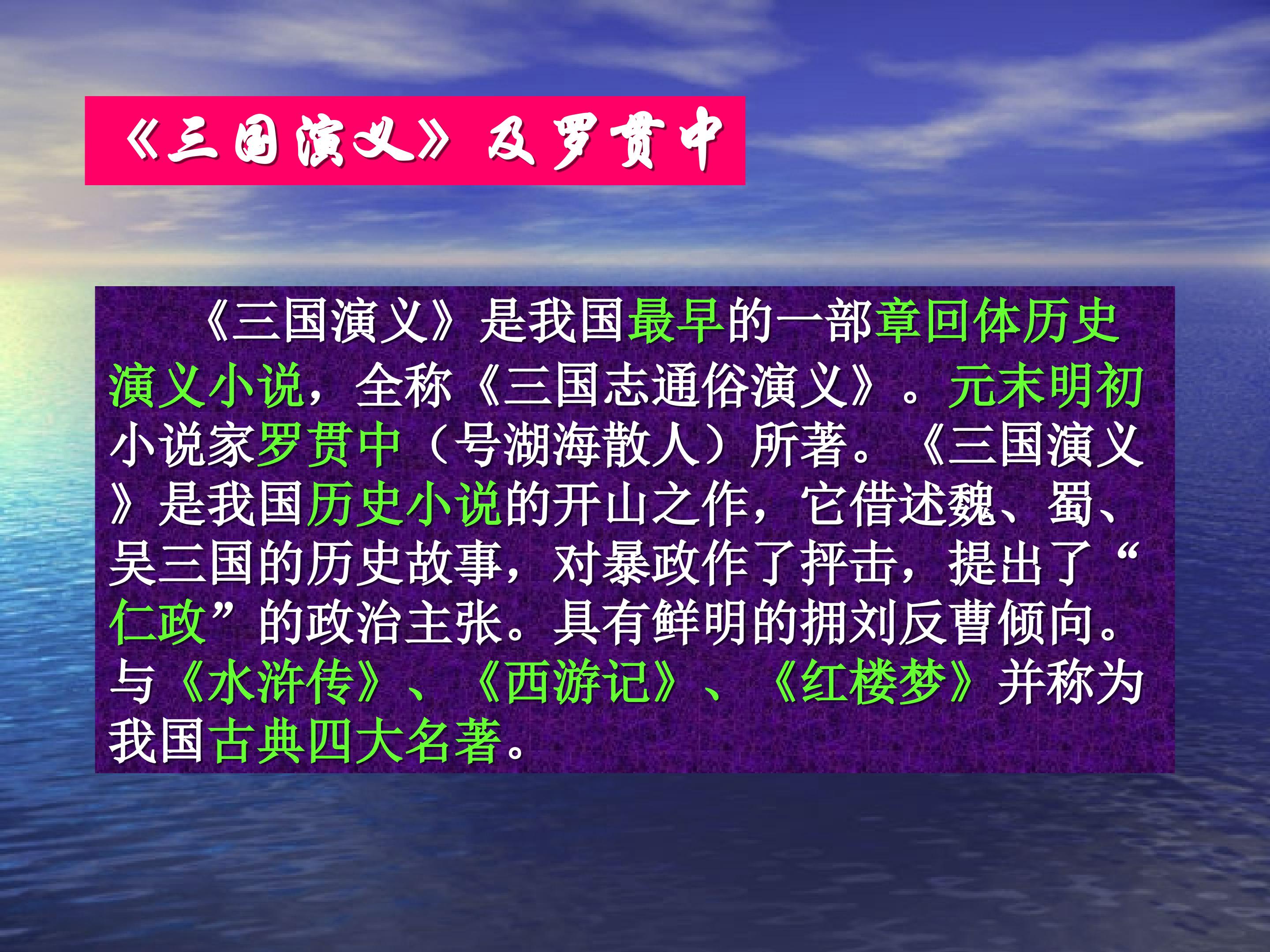 《三国演义》及罗贯中

《三国演义》是我国最早的一部章回体历史演义小说，全称《三国志通俗演义》。元末明初小说家罗贯中（号湖海散人）所著。《三国演义》是我国历史小说的开山之作，它借述魏、蜀、吴三国的历史故事，对暴政作了抨击，提出了“仁政”的政治主张。具有鲜明的拥刘反曹倾向。与《水浒传》、《西游记》、《红楼梦》并称为我国古典四大名著。